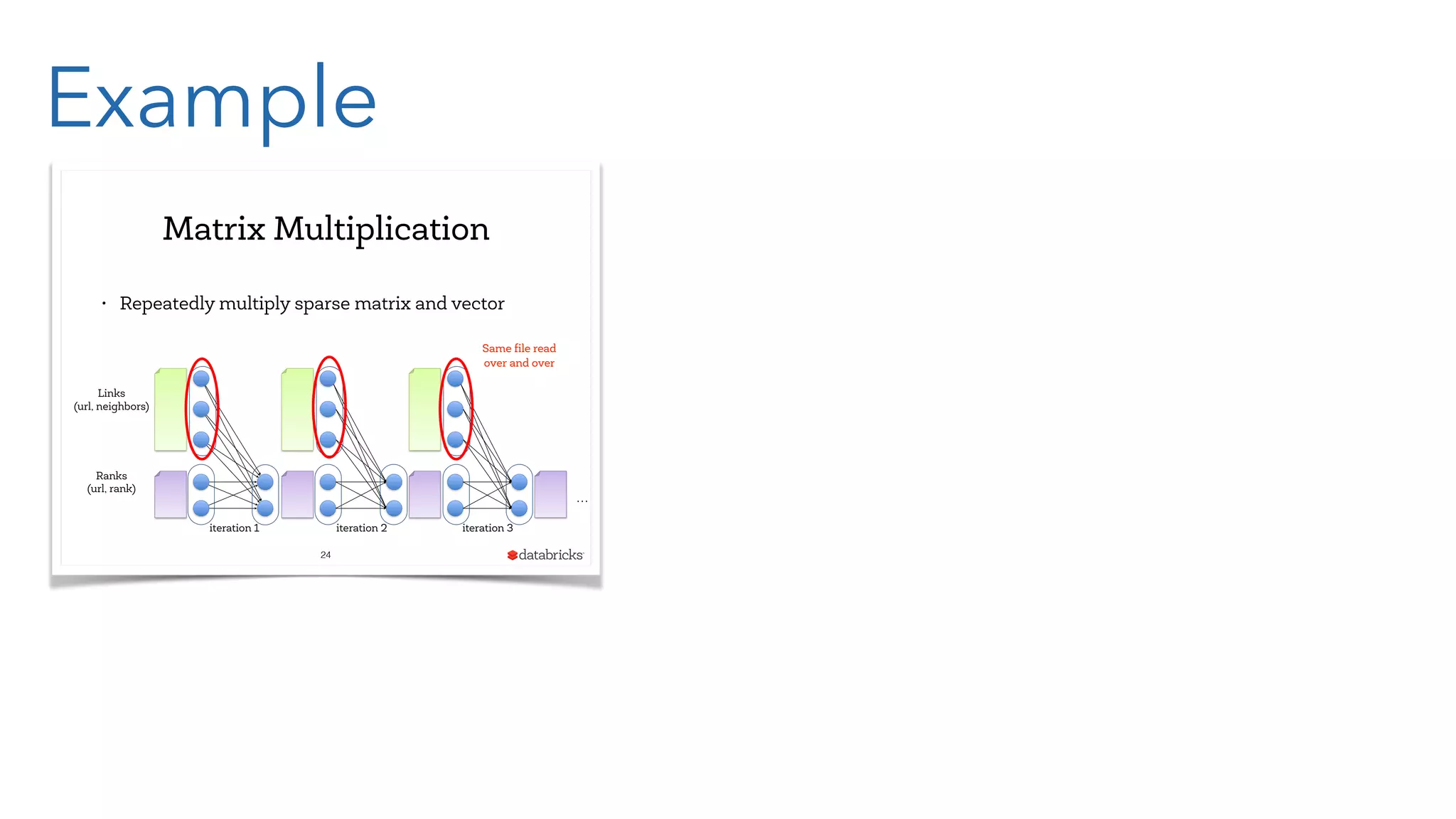 Example

Matrix Multiplication

• Repeatedly multiply sparse matrix and vector

Same file read over and over

Links (url, neighbors)

Ranks (url, rank)

iteration 1

iteration 2

iteration 3

...

24

databricks